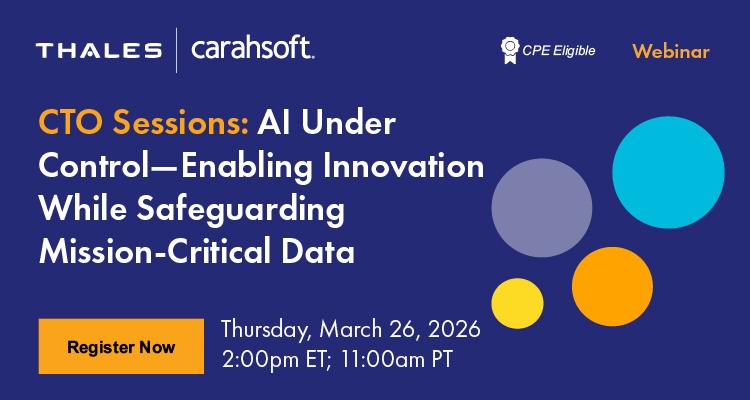 THALES carahsoft.

CPE Eligible

Webinar

CTO Sessions: AI Under Control—Enabling Innovation While Safeguarding Mission-Critical Data

Register Now

Thursday, March 26, 2026
2:00pm ET; 11:00am PT